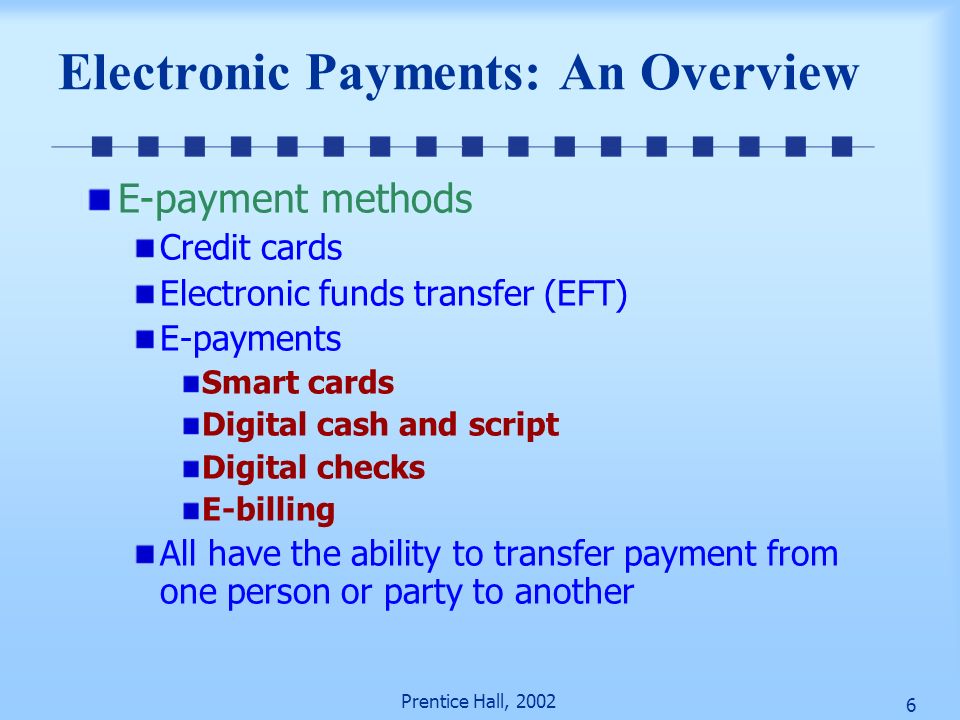 Electronic Payments: An Overview

E-payment methods

Credit cards

Electronic funds transfer (EFT)

E-payments

Smart cards

Digital cash and script

Digital checks

E-billing

All have the ability to transfer payment from one person or party to another

Prentice Hall, 2002

6